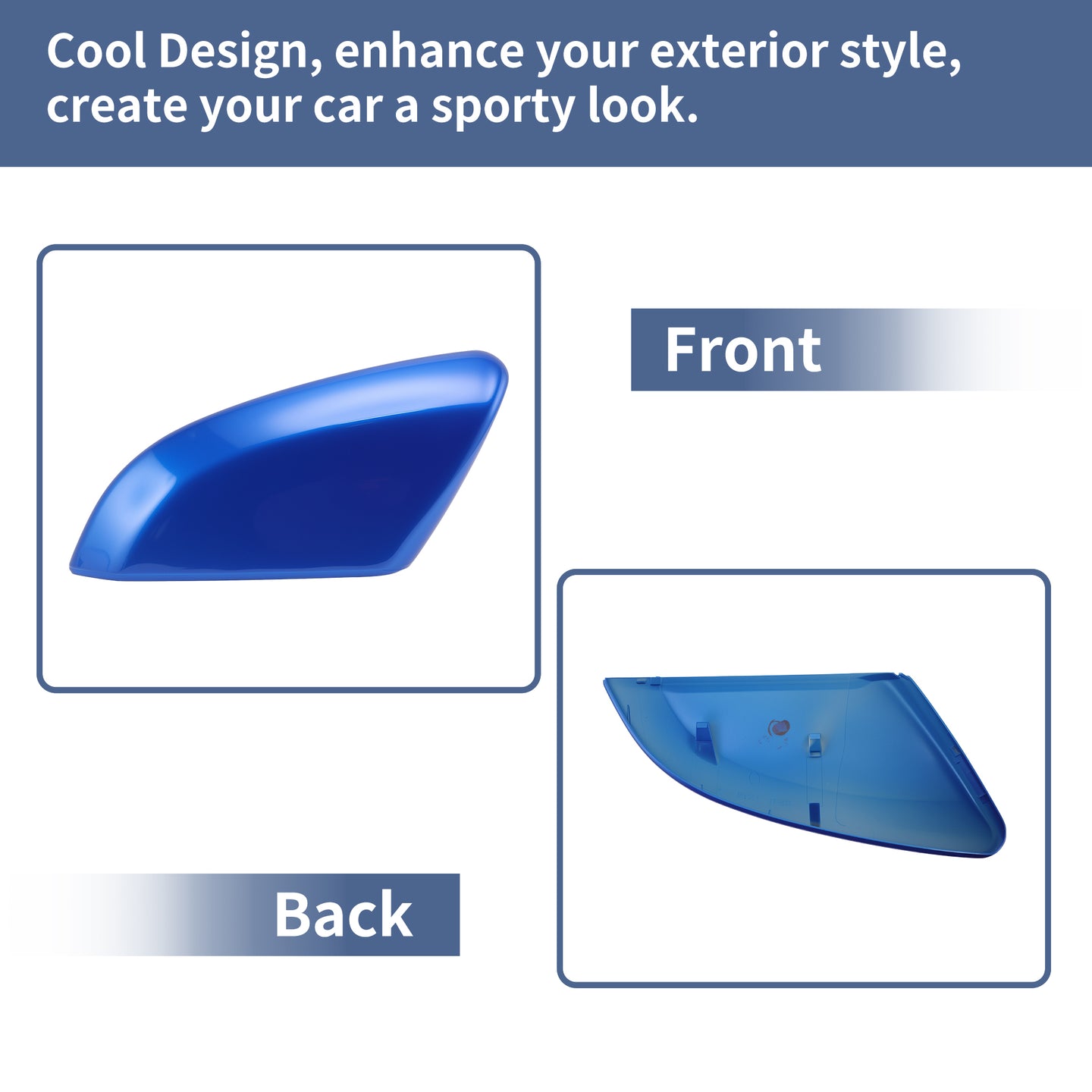 Cool Design, enhance your exterior style, create your car a sporty look.

Front

Back